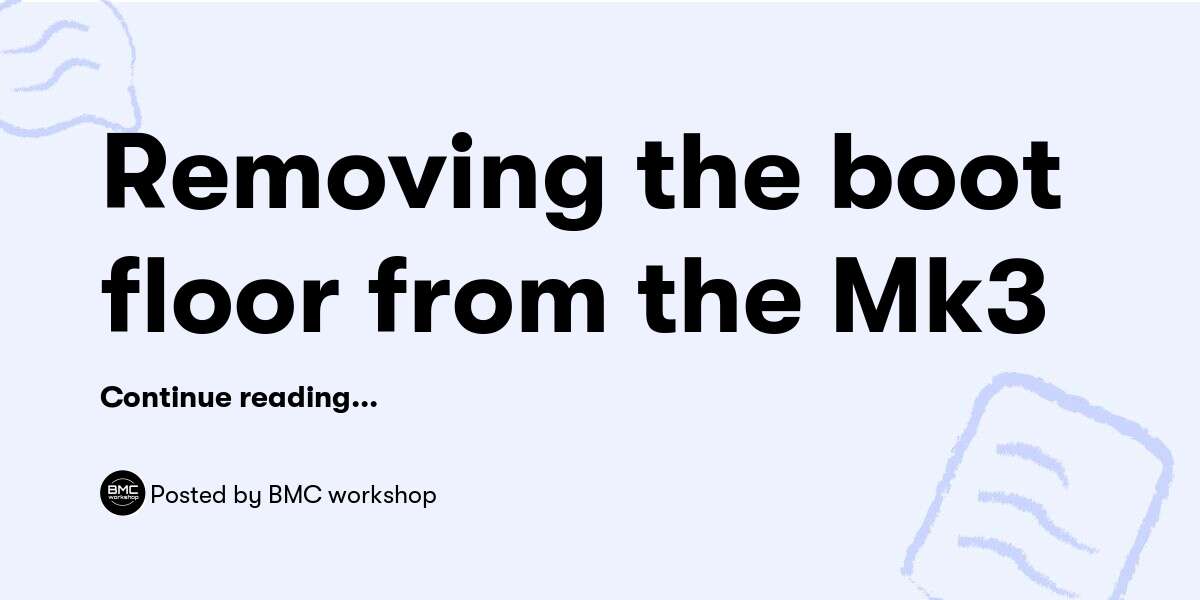 Removing the boot floor from the Mk3

Continue reading...

BMC workshop

Posted by BMC workshop